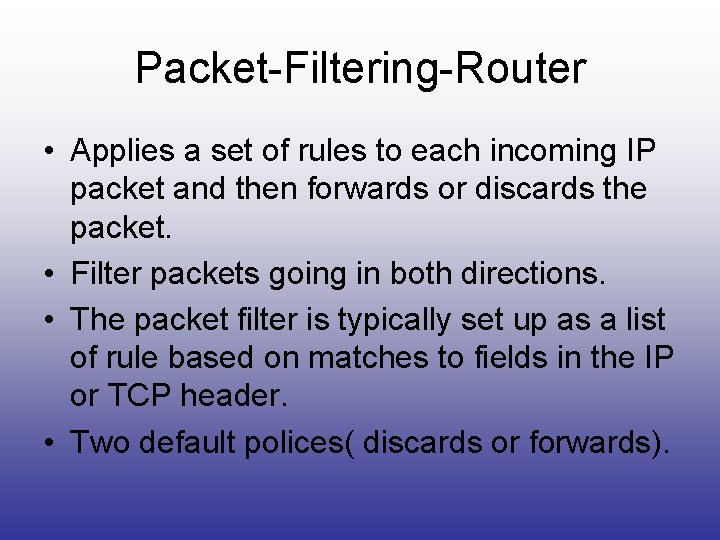 Packet-Filtering-Router

• Applies a set of rules to each incoming IP packet and then forwards or discards the packet.

• Filter packets going in both directions.

• The packet filter is typically set up as a list of rule based on matches to fields in the IP or TCP header.

• Two default polices( discards or forwards).